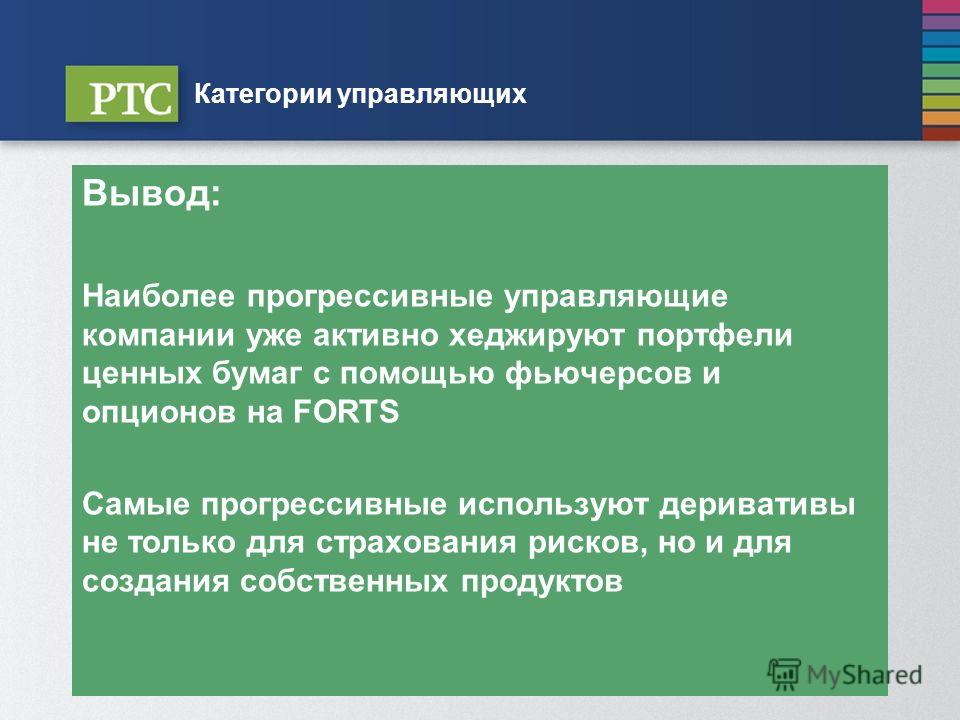 РТС Категории управляющих

Вывод:

Наиболее прогрессивные управляющие компании уже активно хеджируют портфели ценных бумаг с помощью фьючерсов и опционов на FORTS

Самые прогрессивные используют деривативы не только для страхования рисков, но и для создания собственных продуктов

MyShared